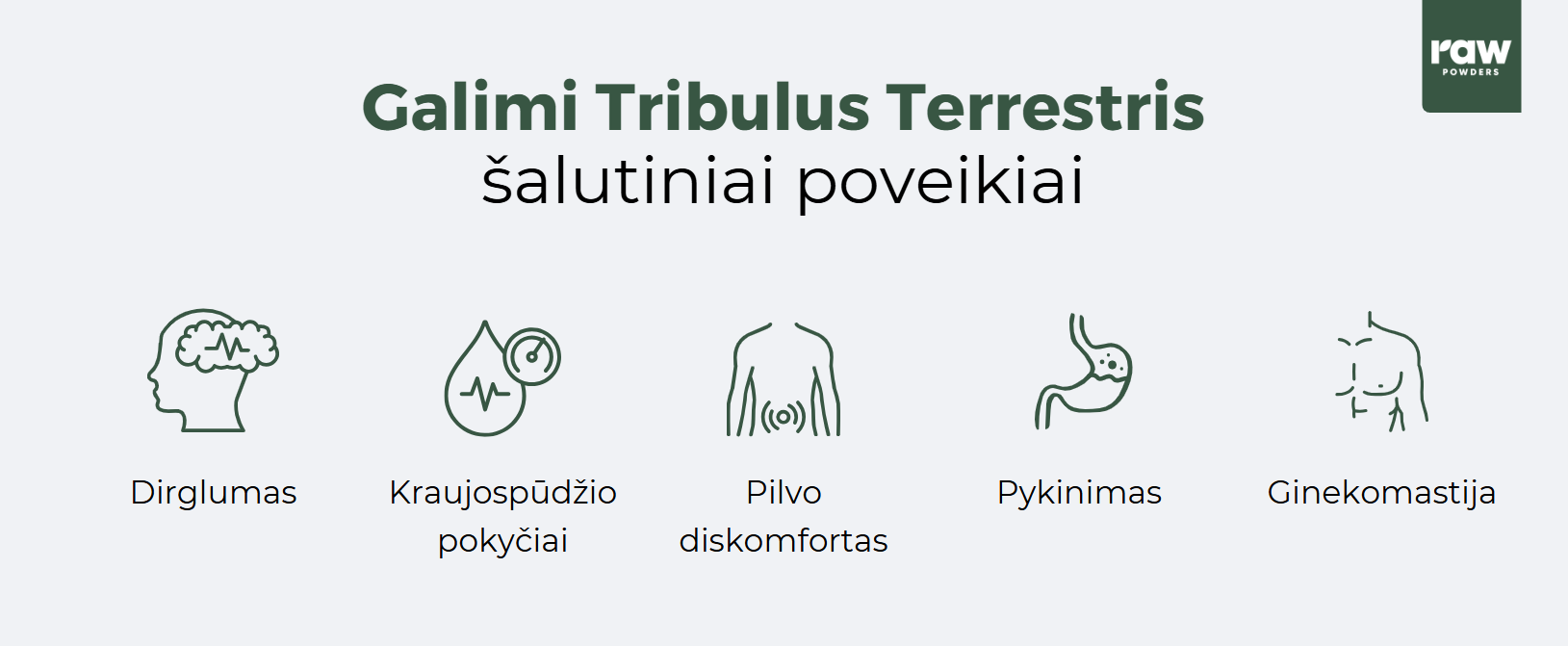 raw
POWDERS

Galimi Tribulus Terrestris
šalutiniai poveikiai

Dirglumas

Kraujospūdžio pokyčiai

Pilvo diskomfortas

Pykinimas

Ginekomastija